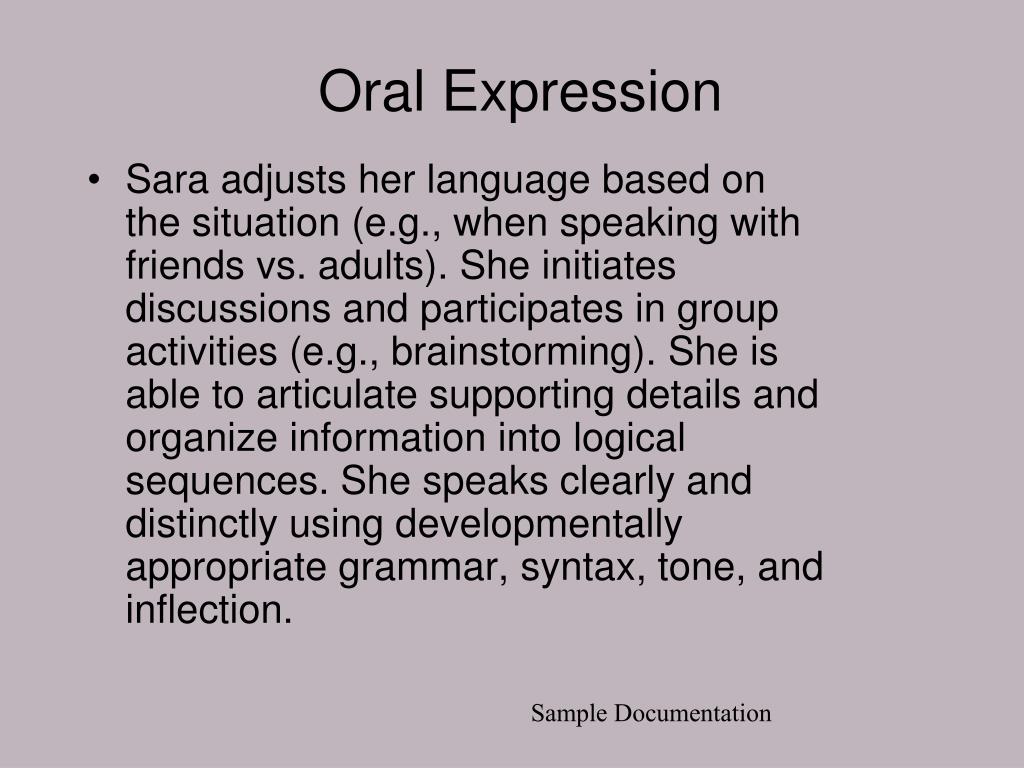 Oral Expression

• Sara adjusts her language based on the situation (e.g., when speaking with friends vs. adults). She initiates discussions and participates in group activities (e.g., brainstorming). She is able to articulate supporting details and organize information into logical sequences. She speaks clearly and distinctly using developmentally appropriate grammar, syntax, tone, and inflection.

Sample Documentation